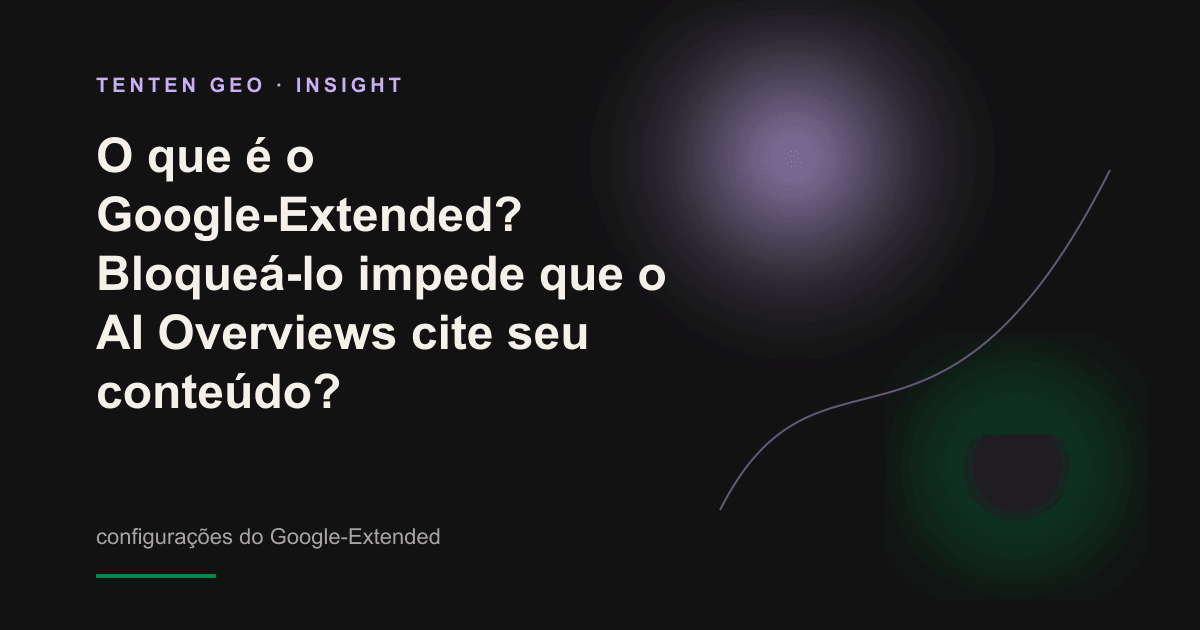 TENTEN GEO · INSIGHT

O que é o Google-Extended? Bloqueá-lo impede que o AI Overviews cite seu conteúdo?

configurações do Google-Extended